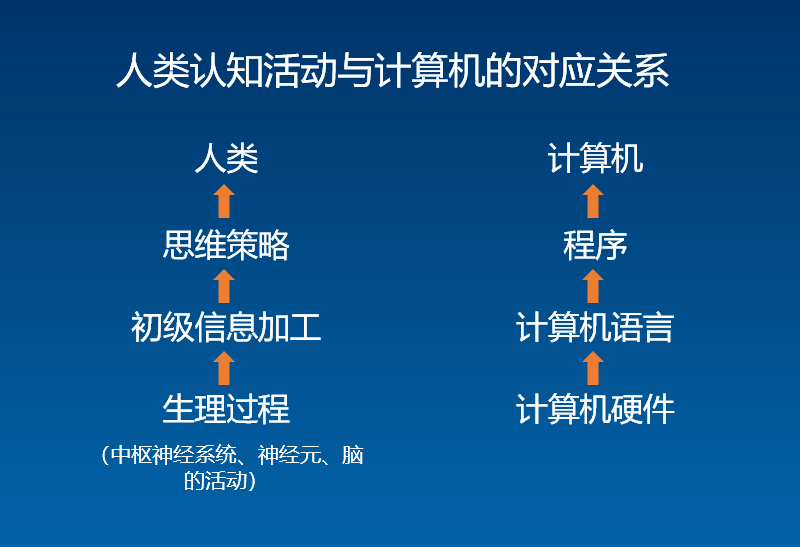 人类认知活动与计算机的对应关系

人类

思维策略

初级信息加工

生理过程

（中枢神经系统、神经元、脑的活动）

计算机

程序

计算机语言

计算机硬件